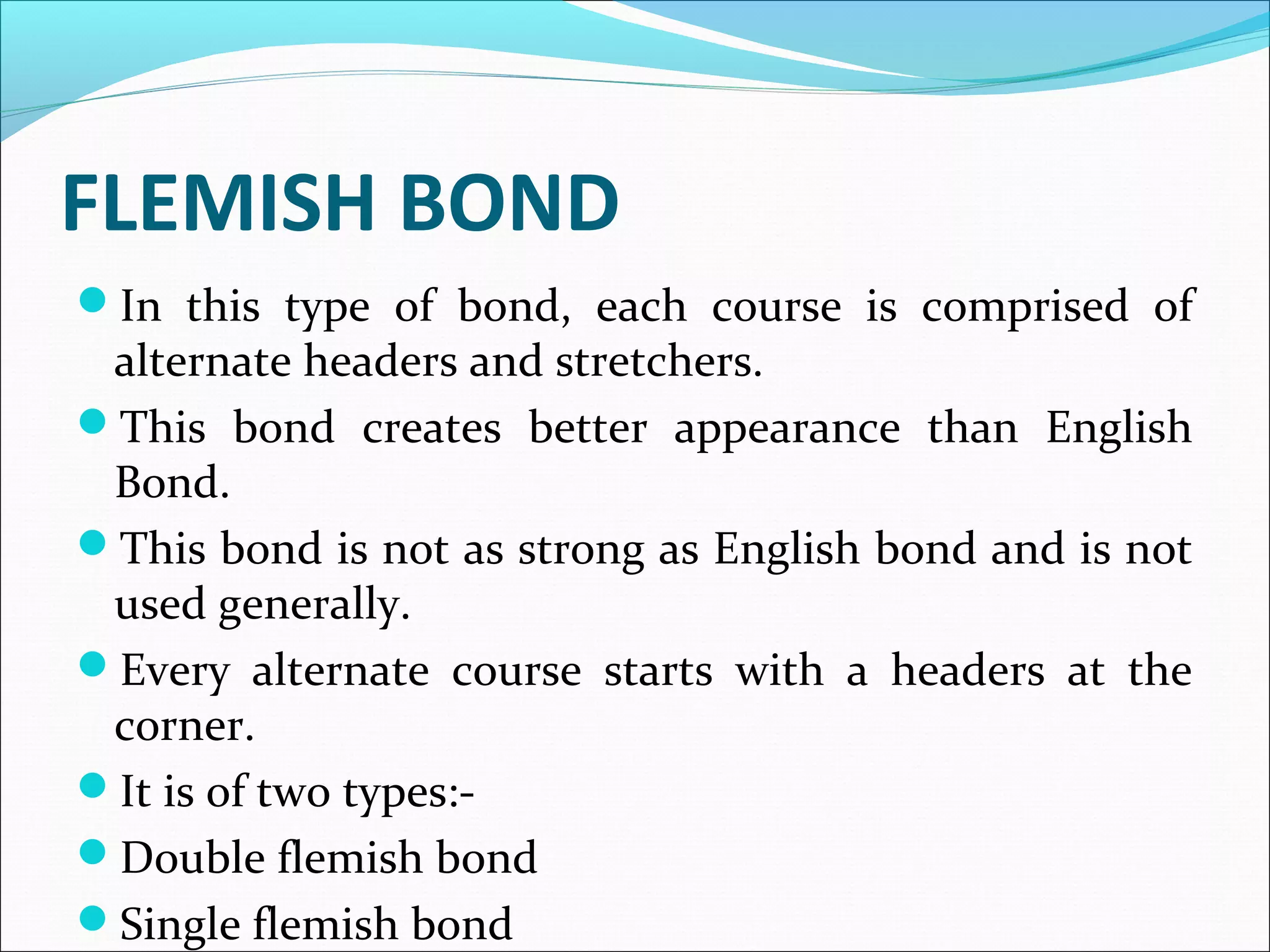 FLEMISH BOND

- In this type of bond, each course is comprised of alternate headers and stretchers.
- This bond creates better appearance than English Bond.
- This bond is not as strong as English bond and is not used generally.
- Every alternate course starts with a headers at the corner.
- It is of two types:-
- Double flemish bond
- Single flemish bond